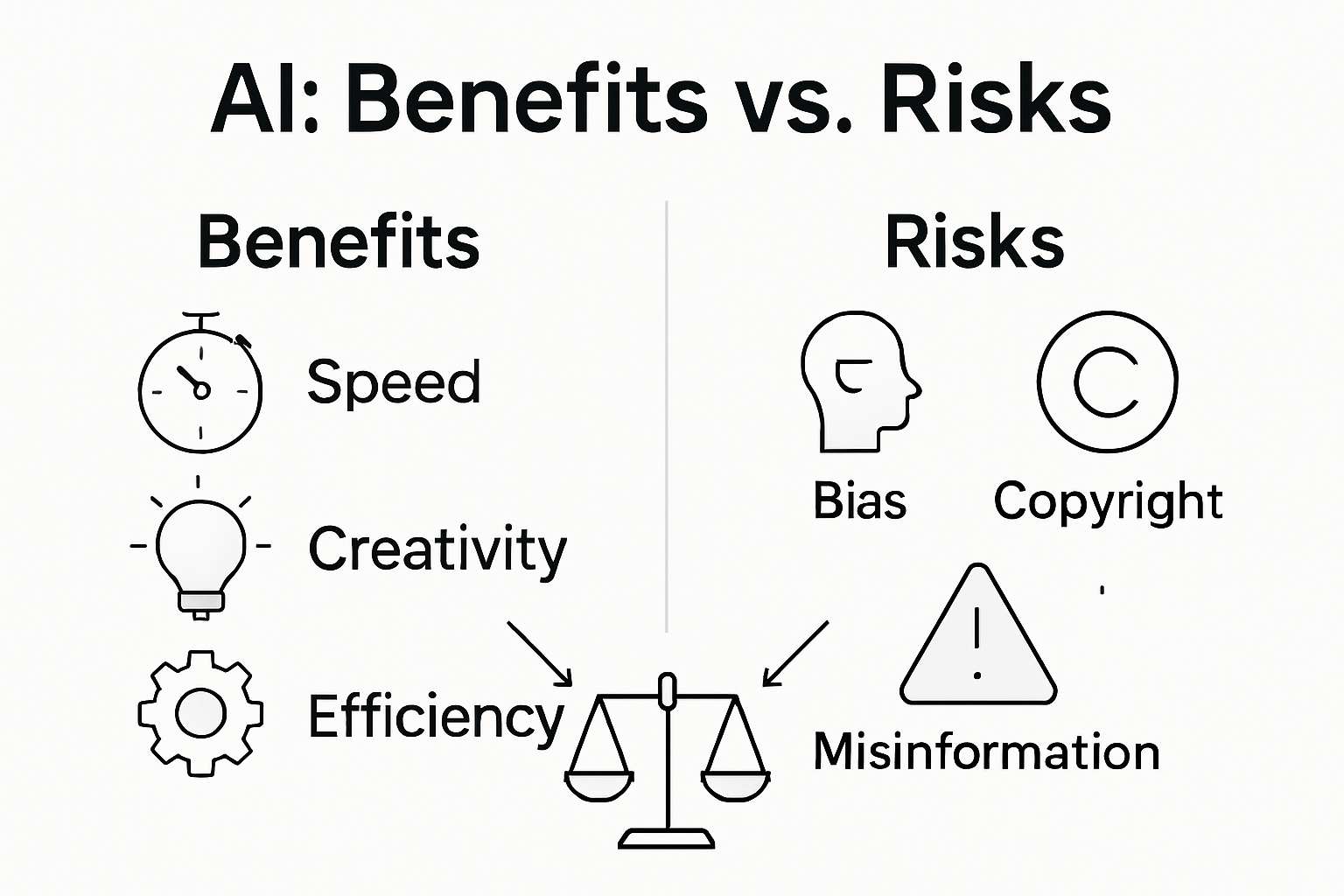 AI: Benefits vs. Risks

Benefits

Speed

Creativity

Efficiency

Risks

Bias

Copyright

Misinformation